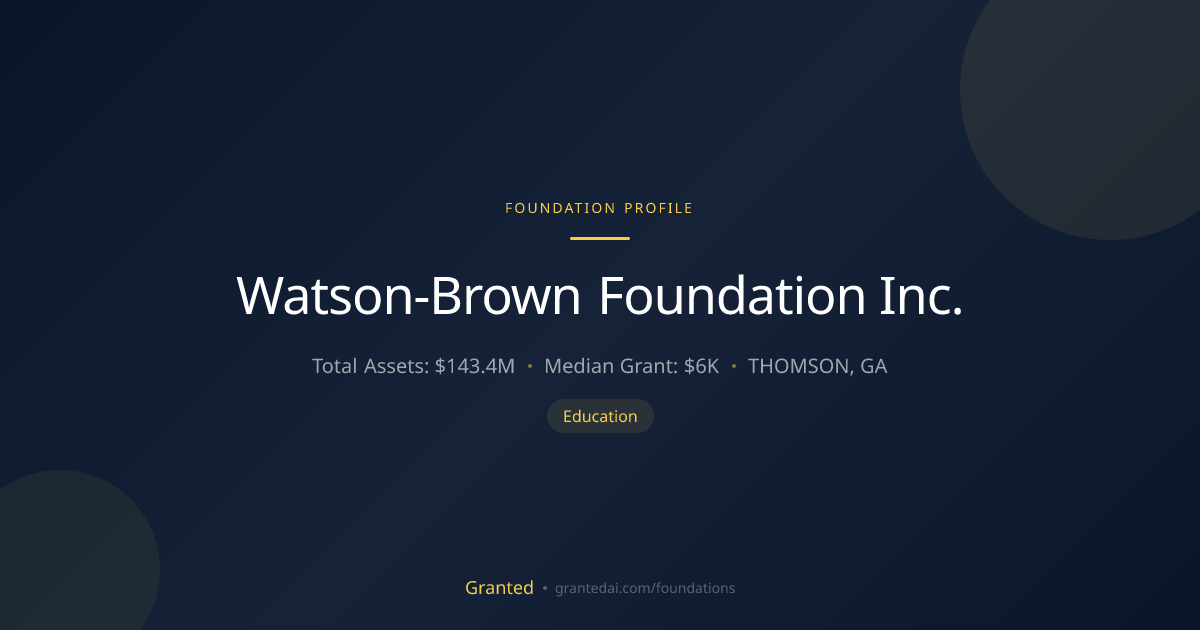 FOUNDATION PROFILE

Watson-Brown Foundation Inc.

Total Assets: $143.4M • Median Grant: $6K • THOMSON, GA

Education

Granted • grantedai.com/foundations